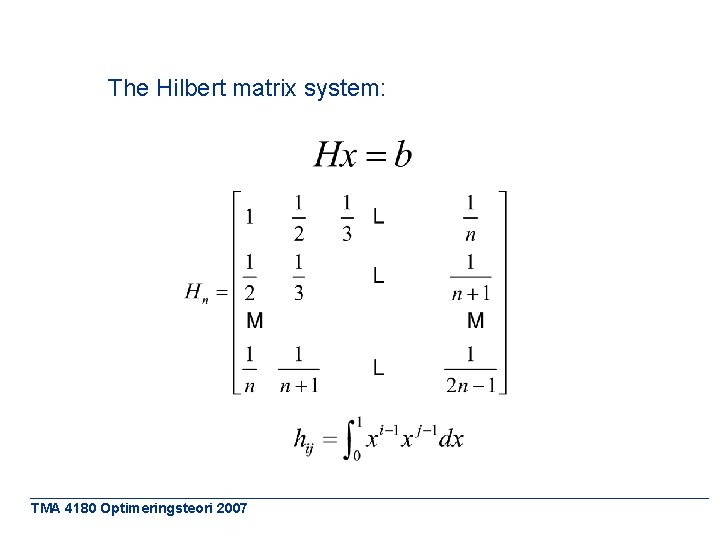 The Hilbert matrix system:

$Hx = b$

$H_n = \begin{bmatrix} 1 & \frac{1}{2} & \frac{1}{3} & L & \frac{1}{n} \\ \frac{1}{2} & \frac{1}{3} & & L & \frac{1}{n+1} \\ M & & & & M \\ \frac{1}{n} & \frac{1}{n+1} & & L & \frac{1}{2n-1} \end{bmatrix}$

$h_{ij} = \int_0^1 x^{i-1} x^{j-1} dx$

TMA 4180 Optimeringsteori 2007